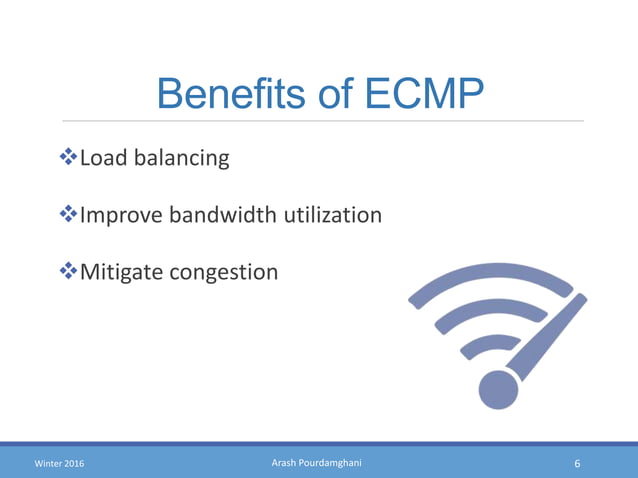 Benefits of ECMP

❖Load balancing

❖Improve bandwidth utilization

❖Mitigate congestion

Winter 2016 Arash Pourdamghani 6